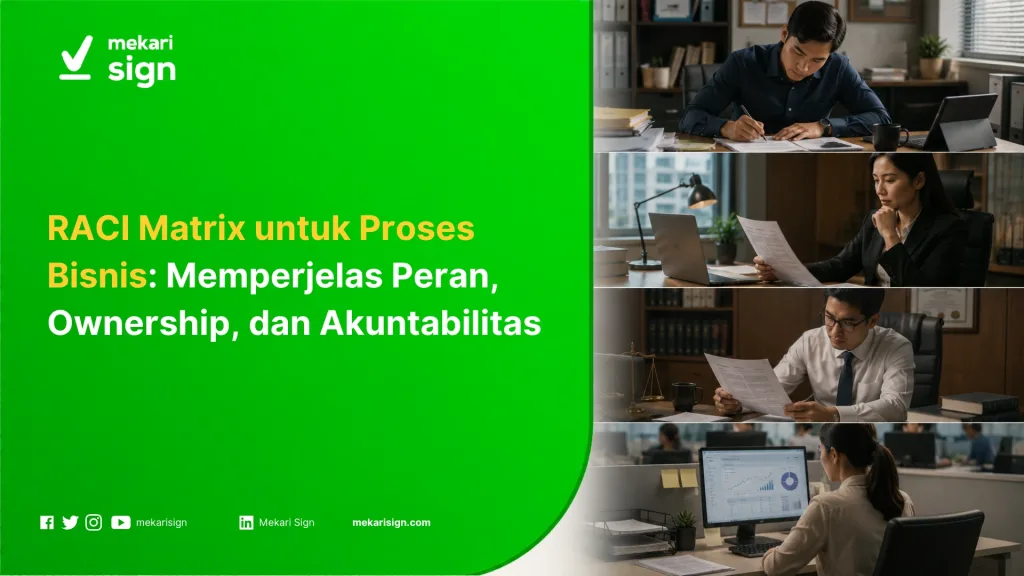 mekari sign

RACI Matrix untuk Proses Bisnis: Memperjelas Peran, Ownership, dan Akuntabilitas

mekarisign

Mekari Sign

mekarisign.com